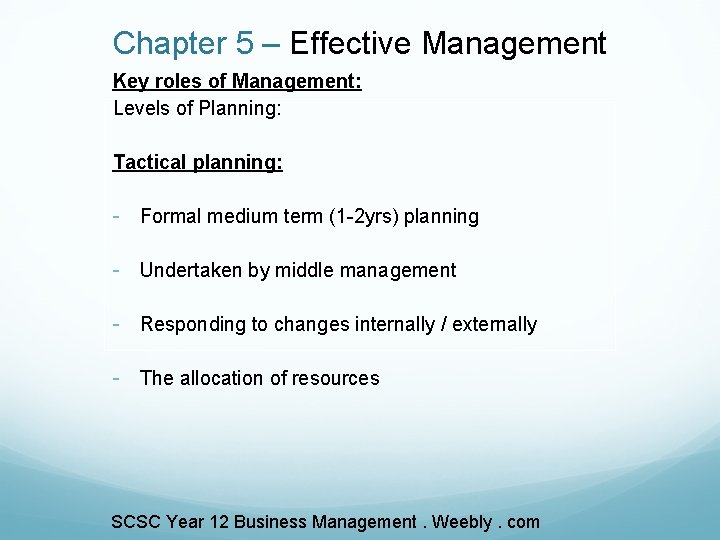 Chapter 5 – Effective Management

Key roles of Management:

Levels of Planning:

Tactical planning:

- Formal medium term (1-2yrs) planning

- Undertaken by middle management

- Responding to changes internally / externally

- The allocation of resources

SCSC Year 12 Business Management . Weebly . com